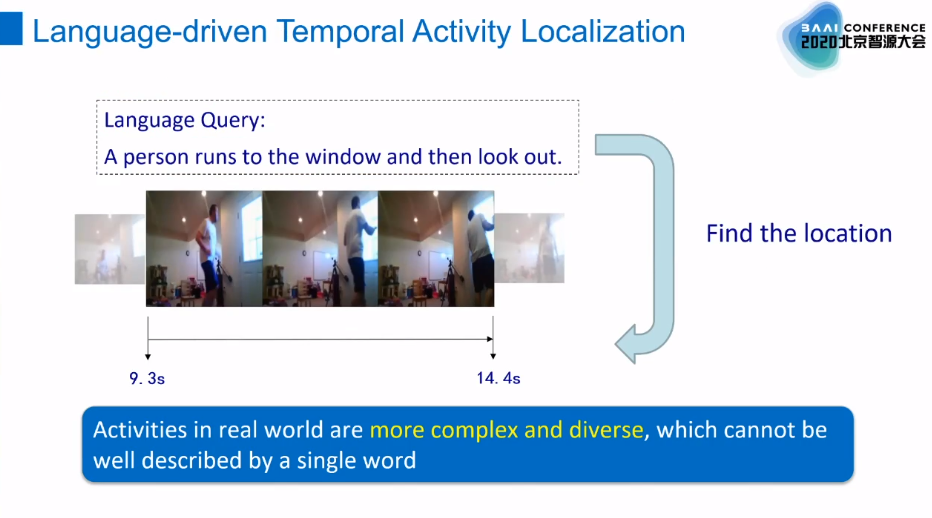 Language-driven Temporal Activity Localization

BAAI CONFERENCE
2020北京智源大会

Language Query:
A person runs to the window and then look out.

Find the location

9. 3s

14. 4s

Activities in real world are more complex and diverse, which cannot be well described by a single word